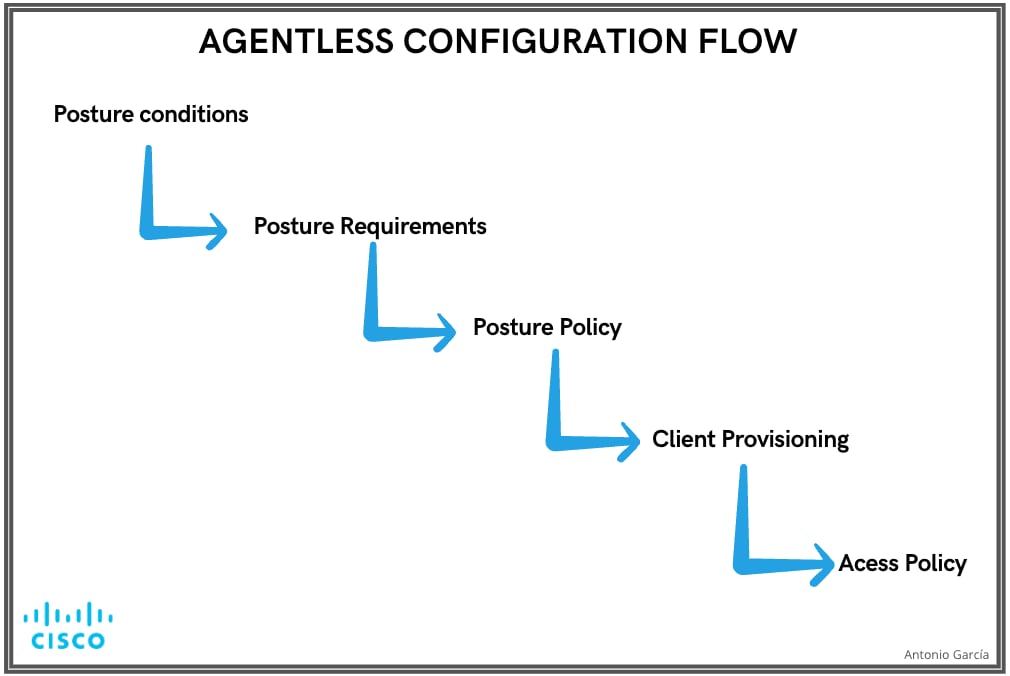 AGENTLESS CONFIGURATION FLOW

Posture conditions

Posture Requirements

Posture Policy

Client Provisioning

Acess Policy

CISCO

Antonio García